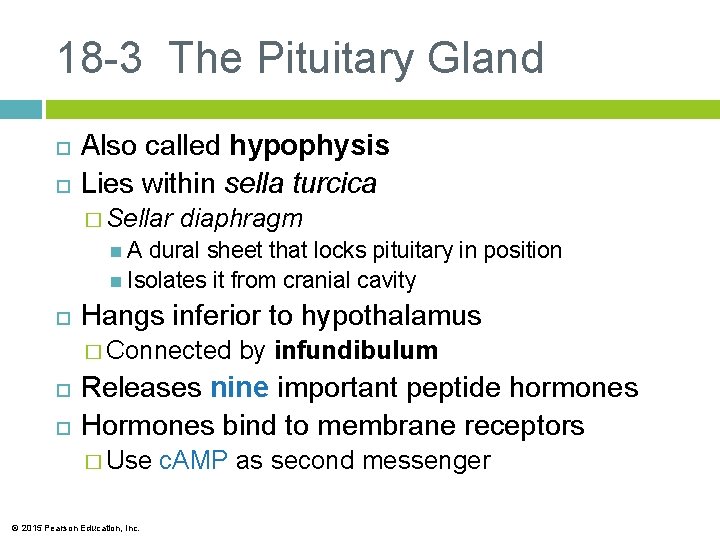 18-3 The Pituitary Gland

Also called hypophysis

Lies within sella turcica

Sellar diaphragm

A dural sheet that locks pituitary in position

Isolates it from cranial cavity

Hangs inferior to hypothalamus

Connected by infundibulum

Releases nine important peptide hormones

Hormones bind to membrane receptors

Use cAMP as second messenger

© 2015 Pearson Education, Inc.